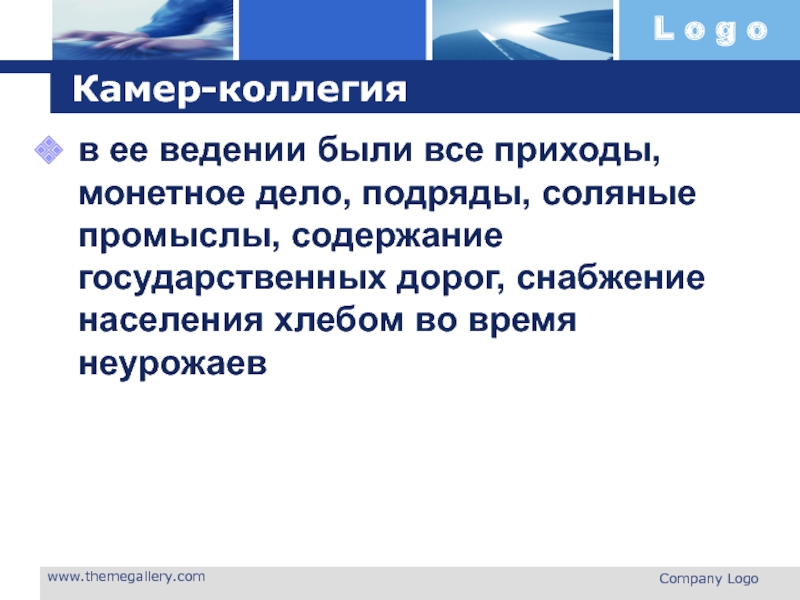 Logo

Камер-коллегия

в ее ведении были все приходы, монетное дело, подряды, соляные промыслы, содержание государственных дорог, снабжение населения хлебом во время неурожаев

www.themegallery.com

Company Logo